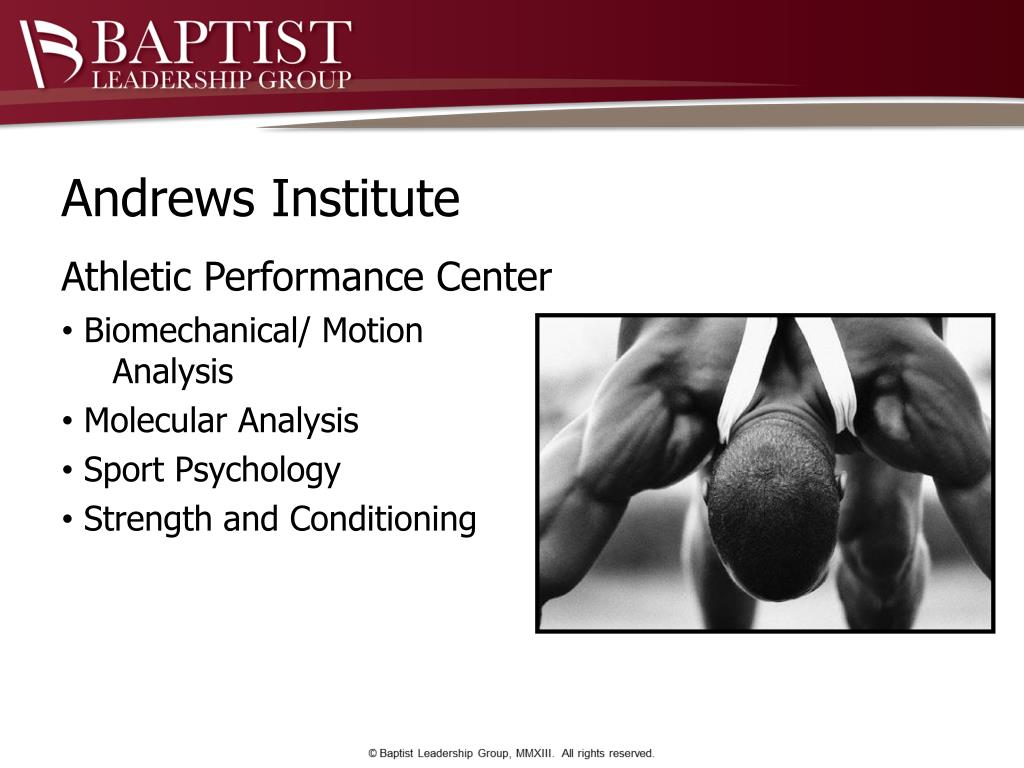 BAPTIST
LEADERSHIP GROUP

Andrews Institute

Athletic Performance Center

• Biomechanical/ Motion Analysis
• Molecular Analysis
• Sport Psychology
• Strength and Conditioning

© Baptist Leadership Group, MMXIII. All rights reserved.